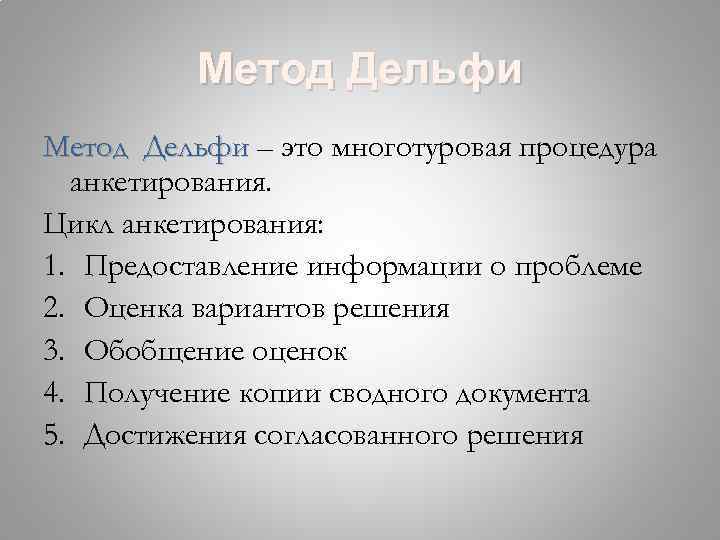 Метод Дельфи

Метод Дельфи – это многотуровая процедура анкетирования.

Цикл анкетирования:

1. Предоставление информации о проблеме
2. Оценка вариантов решения
3. Обобщение оценок
4. Получение копии сводного документа
5. Достижения согласованного решения